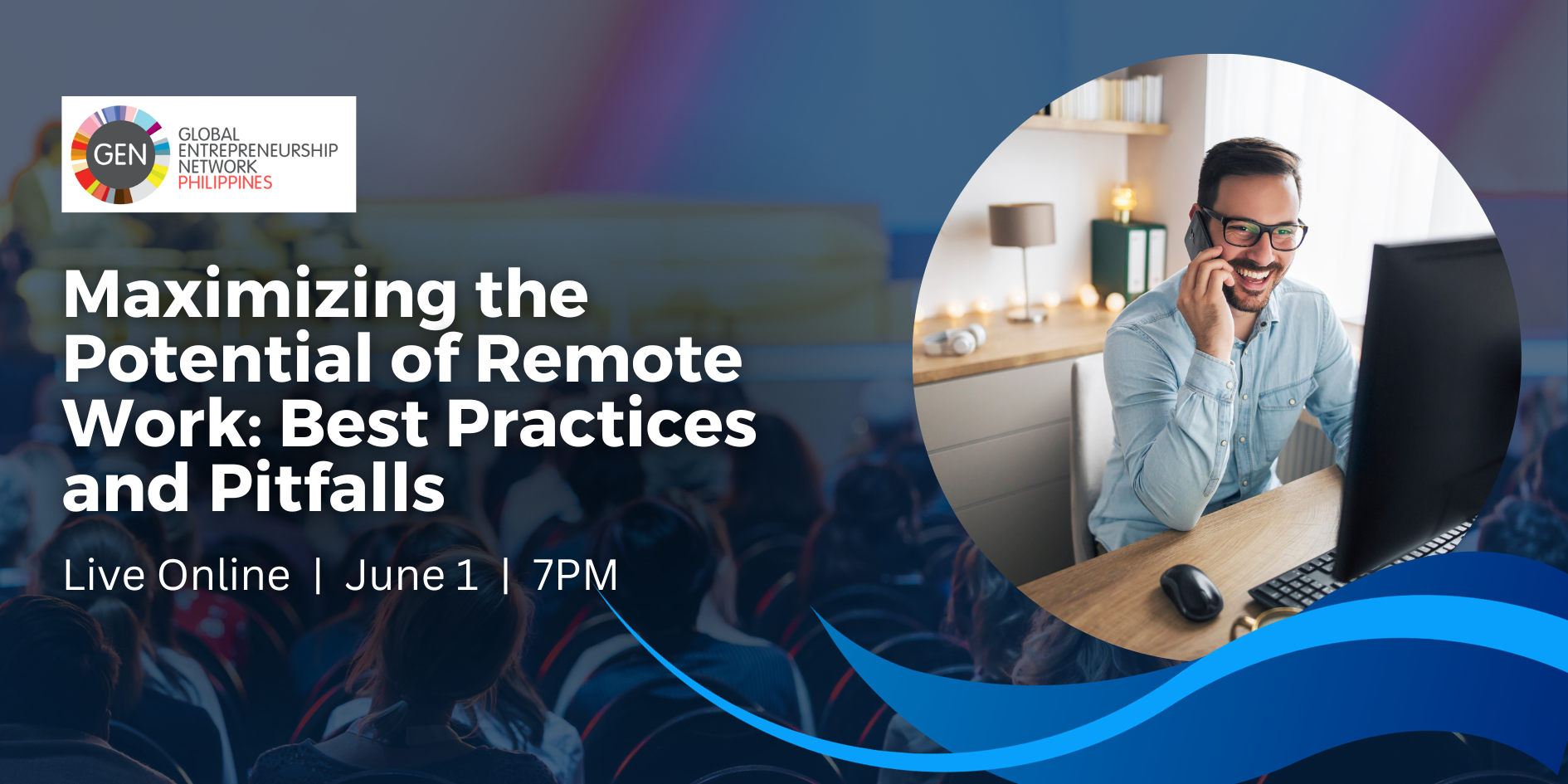 GEN GLOBAL ENTREPRENEURSHIP NETWORK PHILIPPINES

Maximizing the Potential of Remote Work: Best Practices and Pitfalls

Live Online | June 1 | 7PM